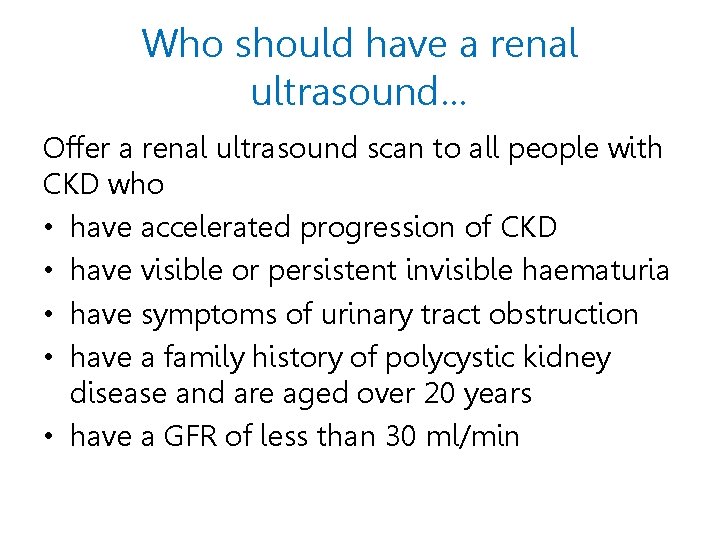 Who should have a renal ultrasound…

Offer a renal ultrasound scan to all people with CKD who

• have accelerated progression of CKD
• have visible or persistent invisible haematuria
• have symptoms of urinary tract obstruction
• have a family history of polycystic kidney disease and are aged over 20 years
• have a GFR of less than 30 ml/min